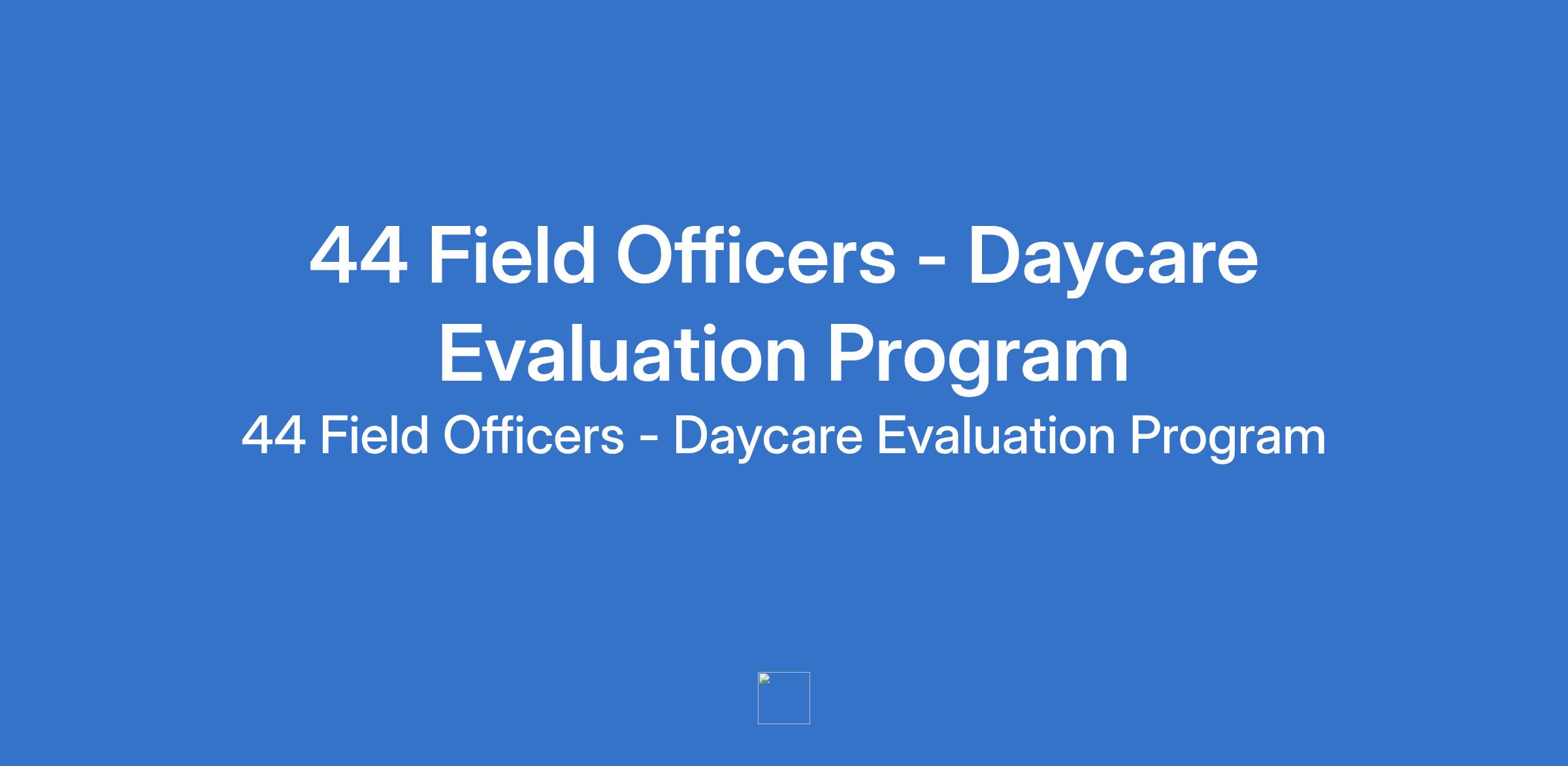 44 Field Officers - Daycare Evaluation Program

44 Field Officers - Daycare Evaluation Program